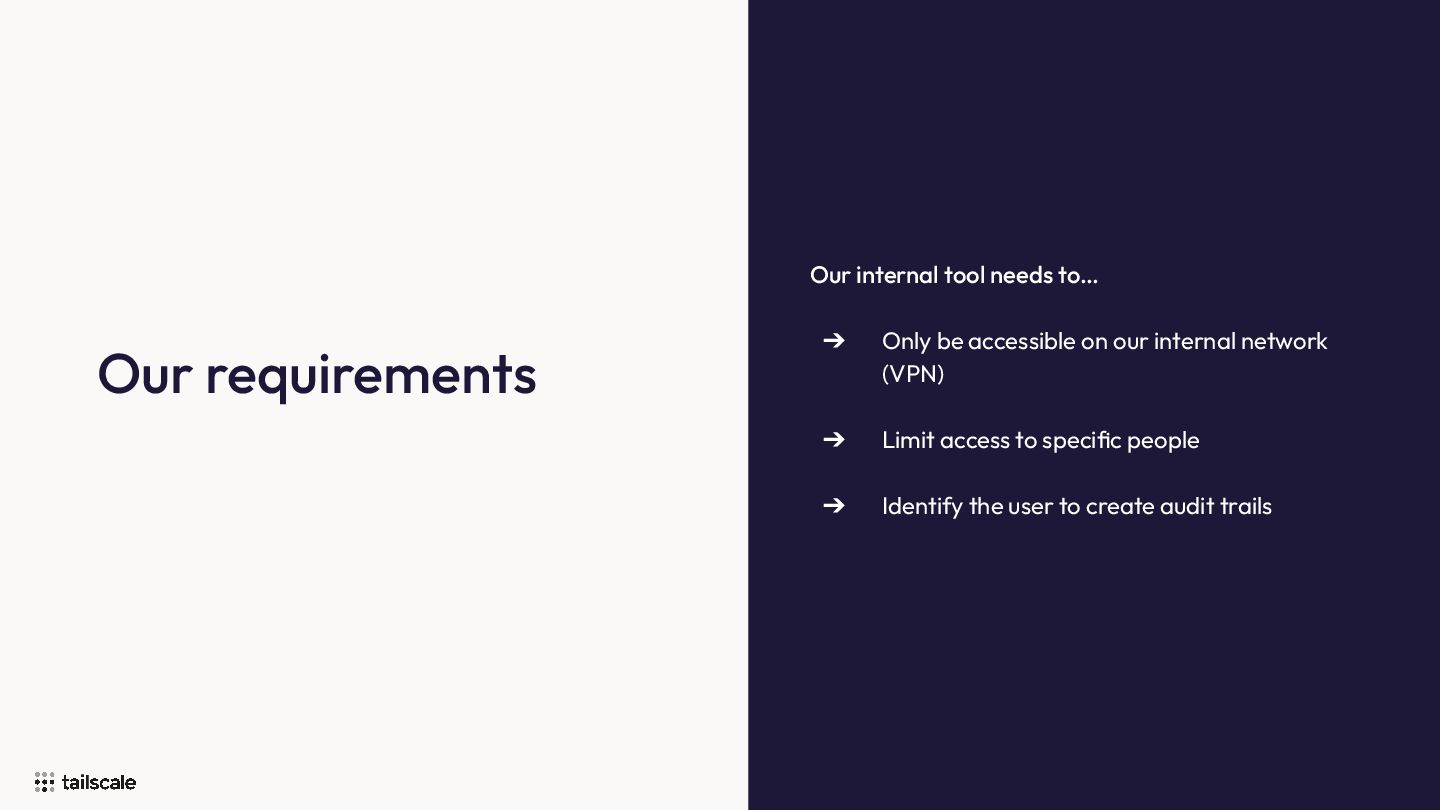 Our requirements

Our internal tool needs to...

➔ Only be accessible on our internal network (VPN)

➔ Limit access to specific people

➔ Identify the user to create audit trails

tailscale